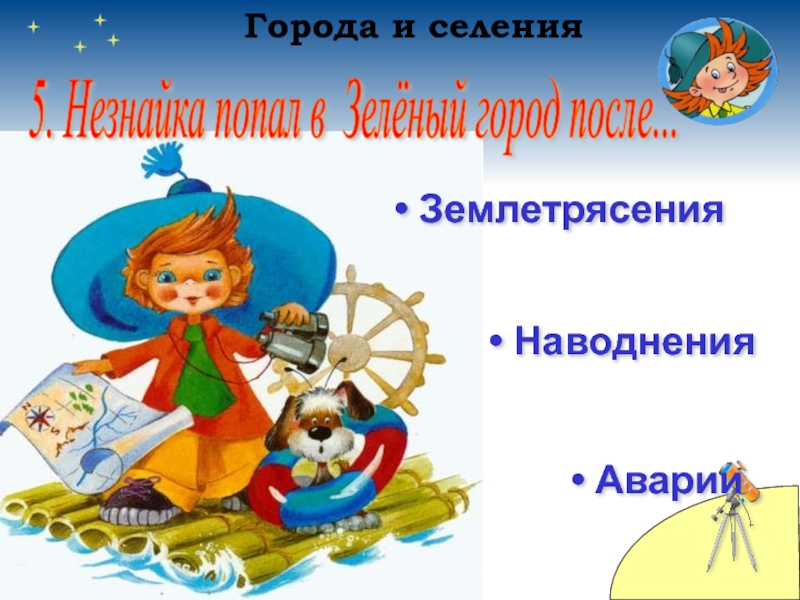 Города и селения

5. Незнайка попал в Зелёный город после...

• Землетрясения

• Наводнения

• Аварии